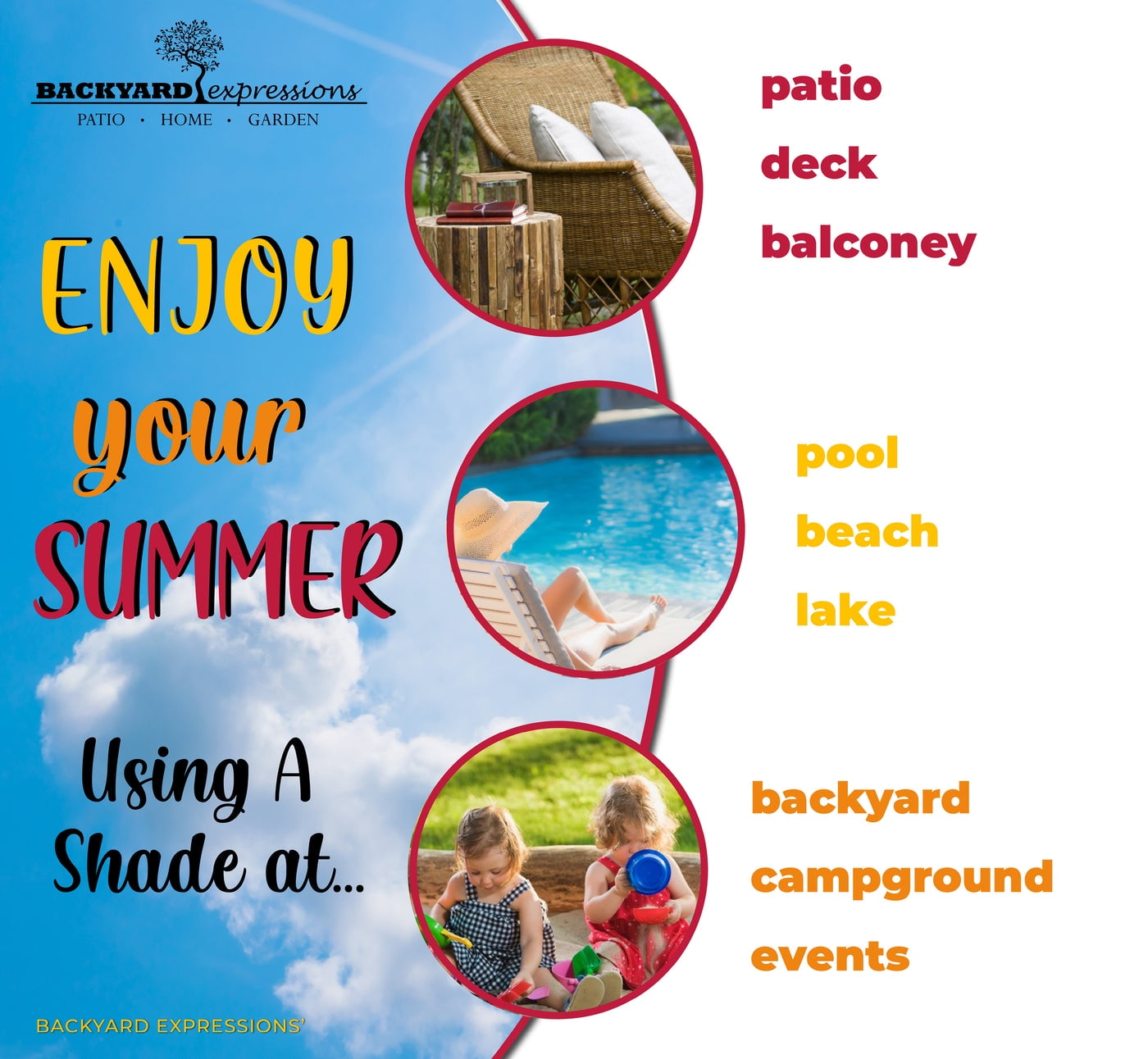 BACKYARD expressions
PATIO · HOME · GARDEN

ENJOY your SUMMER

Using A Shade at...

BACKYARD EXPRESSIONS'

patio
deck
balconey

pool
beach
lake

backyard
campground
events